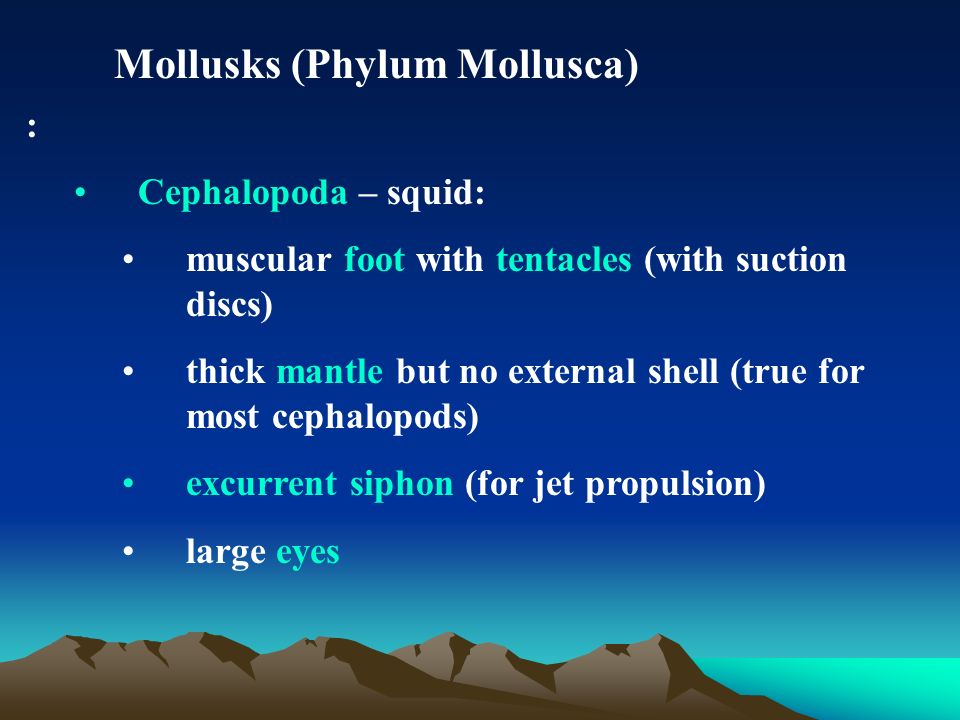 Mollusks (Phylum Mollusca)

:

• Cephalopoda – squid:

• muscular foot with tentacles (with suction discs)

• thick mantle but no external shell (true for most cephalopods)

• excurrent siphon (for jet propulsion)

• large eyes